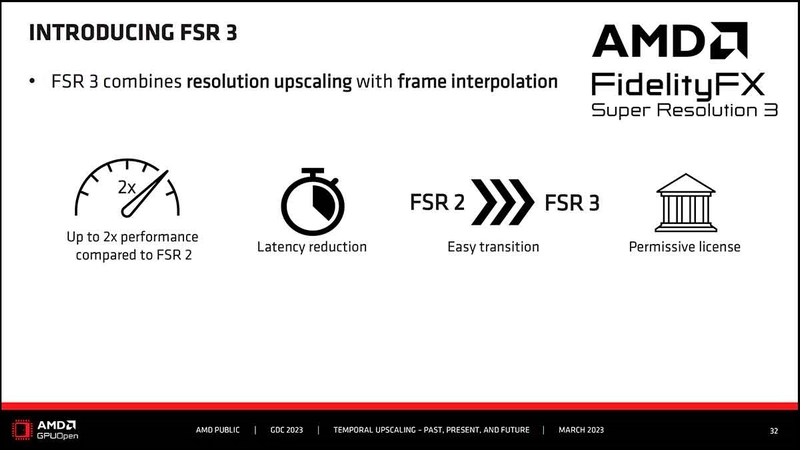 INTRODUCING FSR 3

AMD
FidelityFX
Super Resolution 3

• FSR 3 combines resolution upscaling with frame interpolation

2x
Up to 2x performance compared to FSR 2

Latency reduction

FSR 2 FSR 3
Easy transition

Permissive license

AMD
GPUOpen

AMD PUBLIC | GDC 2023 | TEMPORAL UPSCALING – PAST, PRESENT, AND FUTURE | MARCH 2023

32